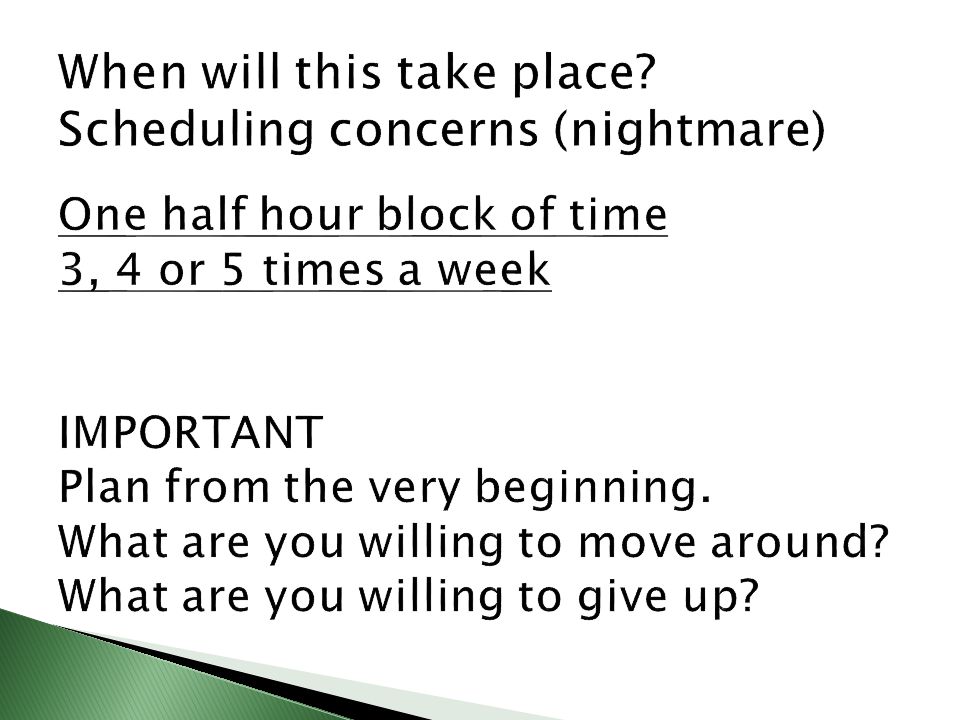 When will this take place?
Scheduling concerns (nightmare)

One half hour block of time
3, 4 or 5 times a week

IMPORTANT
Plan from the very beginning.
What are you willing to move around?
What are you willing to give up?